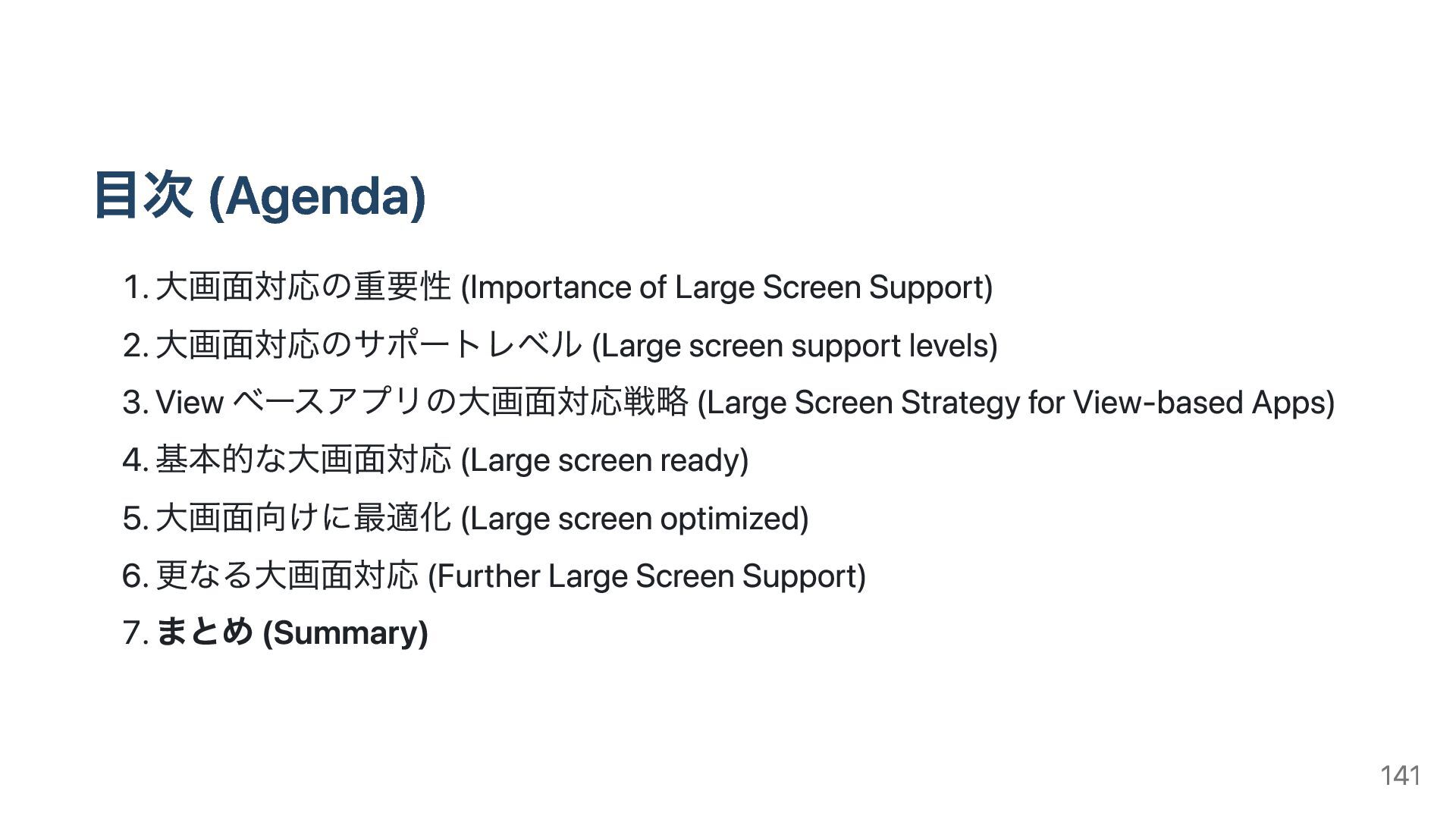 目次 (Agenda)

1. 大画面対応の重要性 (Importance of Large Screen Support)
2. 大画面対応のサポートレベル (Large screen support levels)
3. View ベースアプリの大画面対応戦略 (Large Screen Strategy for View-based Apps)
4. 基本的な大画面対応 (Large screen ready)
5. 大画面向けに最適化 (Large screen optimized)
6. 更なる大画面対応 (Further Large Screen Support)
7. まとめ (Summary)

141